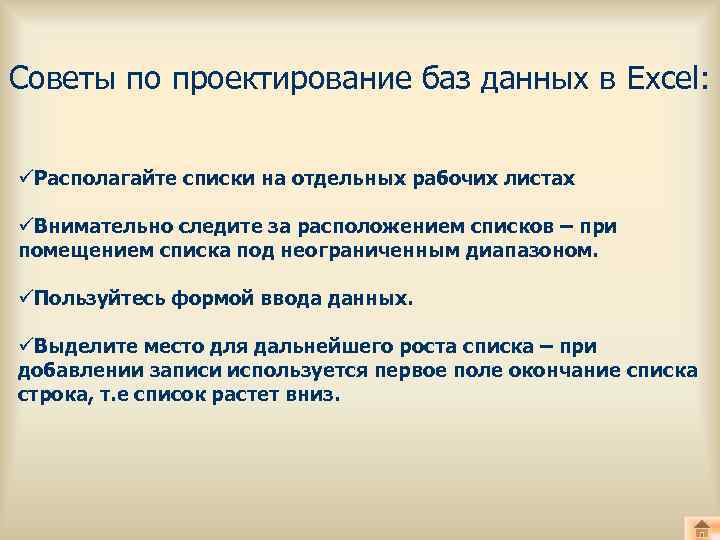 Советы по проектирование баз данных в Excel:

✓Располагайте списки на отдельных рабочих листах

✓Внимательно следите за расположением списков – при помещением списка под неограниченным диапазоном.

✓Пользуйтесь формой ввода данных.

✓Выделите место для дальнейшего роста списка – при добавлении записи используется первое поле окончание списка строка, т.е список растет вниз.